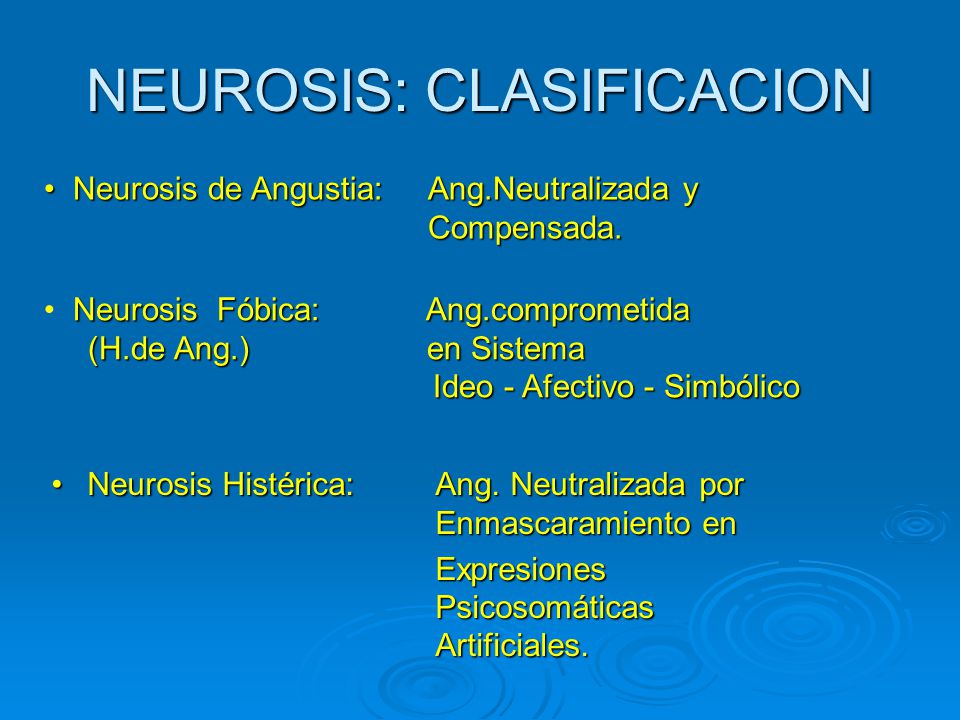 NEUROSIS: CLASIFICACION

• Neurosis de Angustia: Ang.Neutralizada y Compensada.

• Neurosis Fóbica: (H.de Ang.) Ang.comprometida en Sistema Ideo - Afectivo - Simbólico

• Neurosis Histérica: Ang. Neutralizada por Enmascaramiento en

Expresiones Psicosomáticas Artificiales.